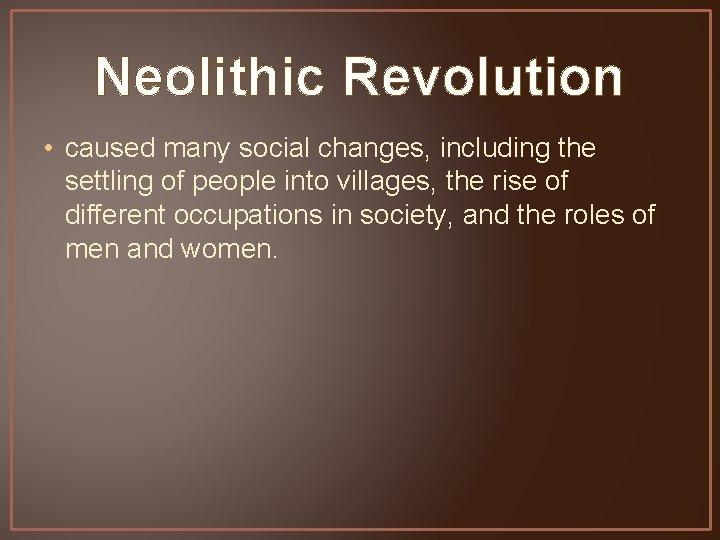 Neolithic Revolution

• caused many social changes, including the settling of people into villages, the rise of different occupations in society, and the roles of men and women.